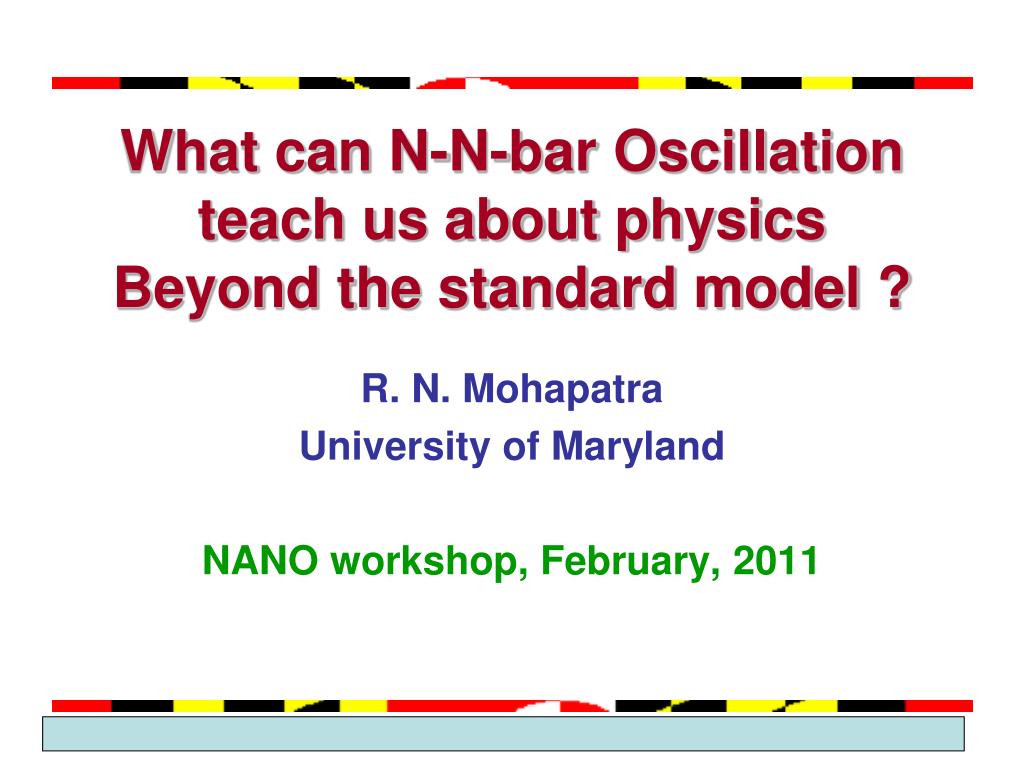 What can N-N-bar Oscillation teach us about physics Beyond the standard model ?

R. N. Mohapatra
University of Maryland

NANO workshop, February, 2011